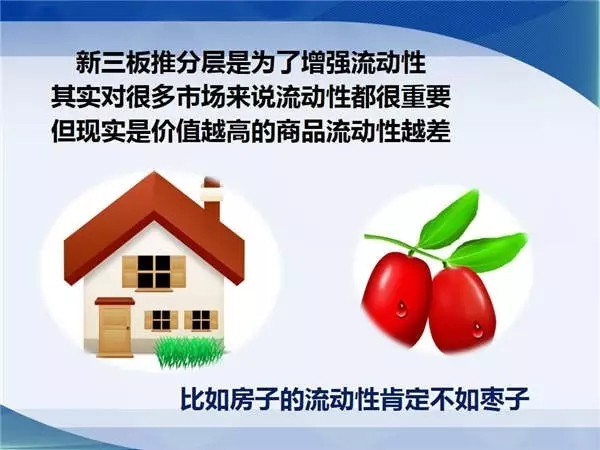 新三板推分层是为了增强流动性
其实对很多市场来说流动性都很重要
但现实是价值越高的商品流动性越差

比如房子的流动性肯定不如枣子